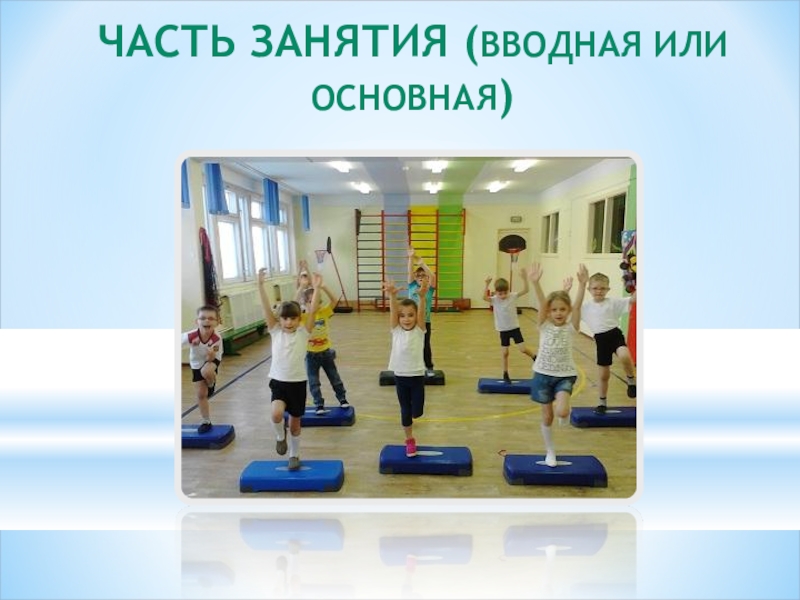 ЧАСТЬ ЗАНЯТИЯ (ВВОДНАЯ ИЛИ ОСНОВНАЯ)